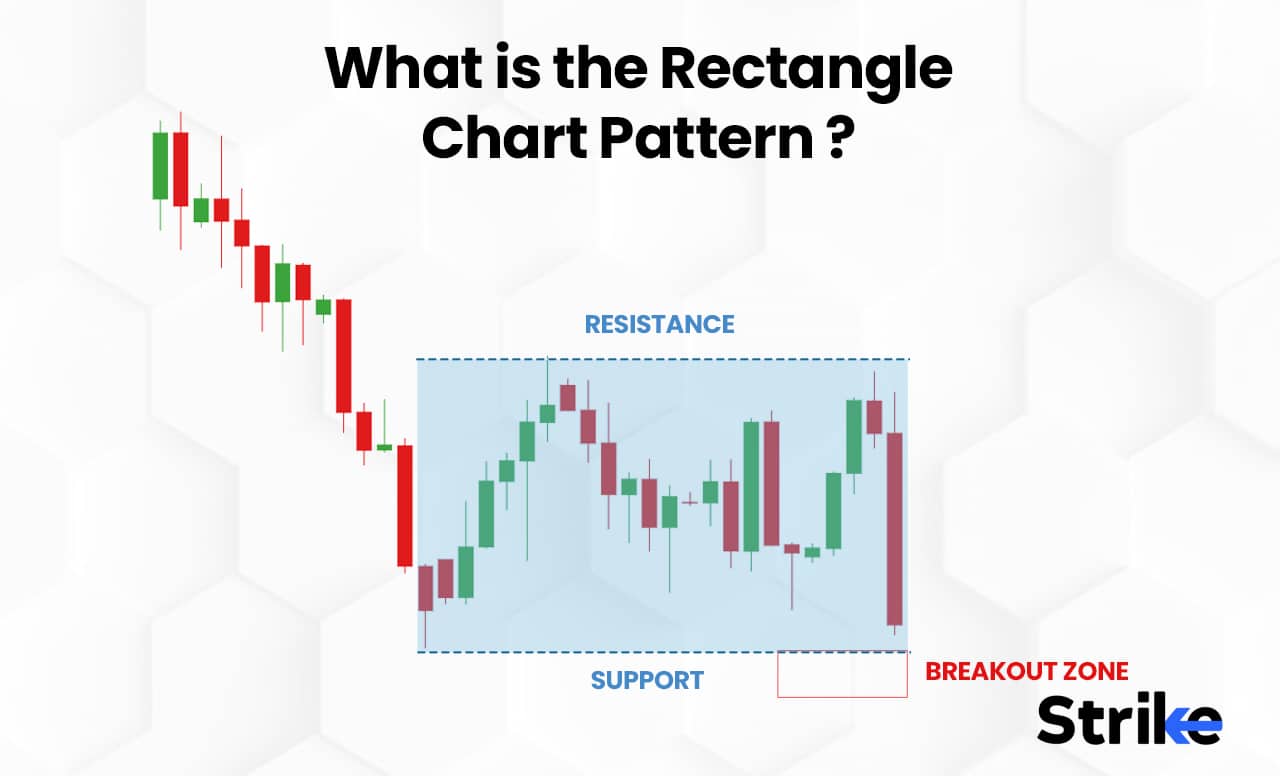 What is the Rectangle Chart Pattern ?

RESISTANCE

SUPPORT

BREAKOUT ZONE

Strike